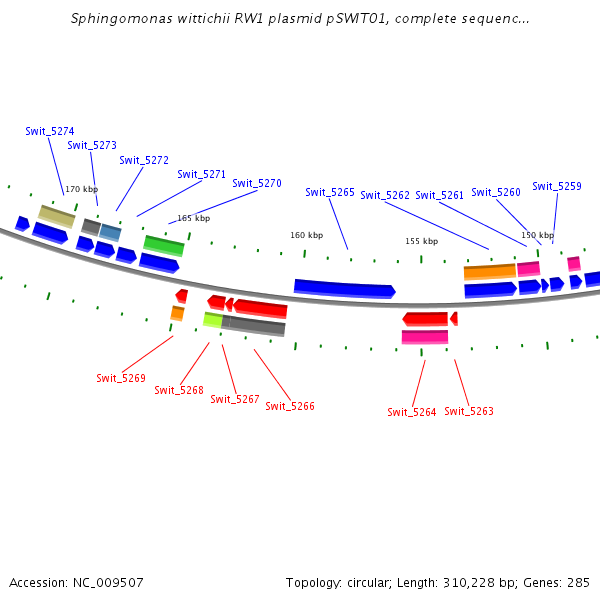 Sphingomonas wittichii RW1 plasmid pSWIT01, complete sequenc...

Swit_5274
Swit_5273
Swit_5272
Swit_5271
Swit_5270
Swit_5265
Swit_5262
Swit_5261
Swit_5260
Swit_5259

170 kbp
165 kbp
160 kbp
155 kbp
150 kbp

Swit_5269
Swit_5268
Swit_5267
Swit_5266
Swit_5264
Swit_5263

Accession: NC_009507

Topology: circular; Length: 310,228 bp; Genes: 285